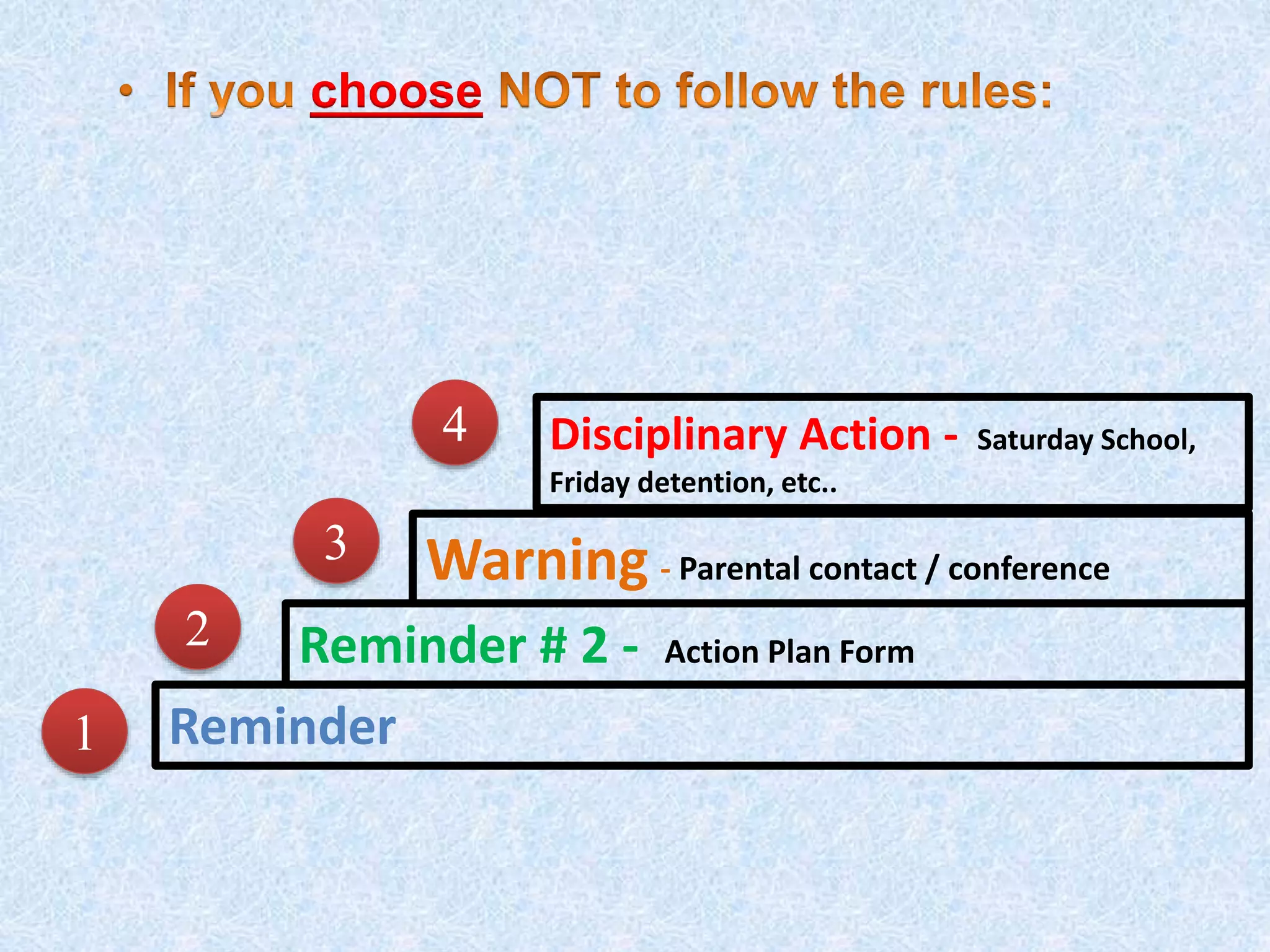 • If you choose NOT to follow the rules:

4 Disciplinary Action - Saturday School, Friday detention, etc..

3 Warning - Parental contact / conference

2 Reminder # 2 - Action Plan Form

1 Reminder